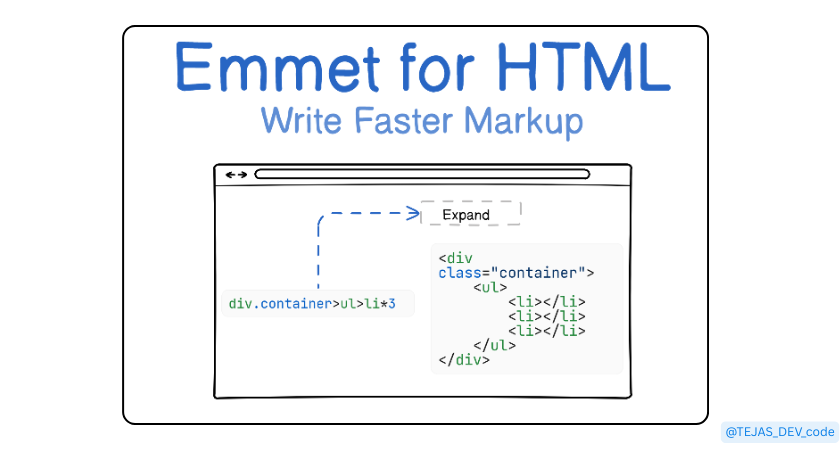 Emmet for HTML
Write Faster Markup

Expand

div.container>ul>li*3

<div
class="container">
<ul>
<li></li>
<li></li>
<li></li>
</ul>
</div>

@TEJAS_DEV_code